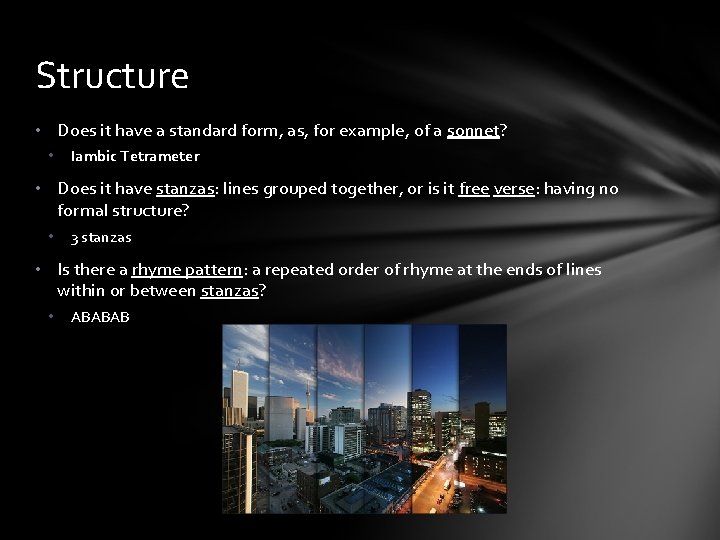 Structure

• Does it have a standard form, as, for example, of a sonnet?
  • Iambic Tetrameter
• Does it have stanzas: lines grouped together, or is it free verse: having no formal structure?
  • 3 stanzas
• Is there a rhyme pattern: a repeated order of rhyme at the ends of lines within or between stanzas?
  • ABABAB